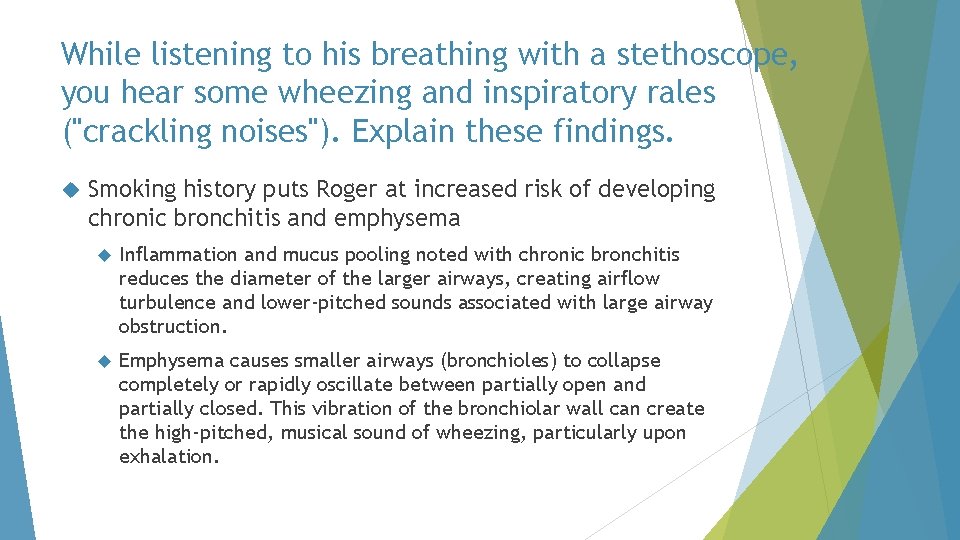 While listening to his breathing with a stethoscope, you hear some wheezing and inspiratory rales ("crackling noises"). Explain these findings.

Smoking history puts Roger at increased risk of developing chronic bronchitis and emphysema

Inflammation and mucus pooling noted with chronic bronchitis reduces the diameter of the larger airways, creating airflow turbulence and lower-pitched sounds associated with large airway obstruction.

Emphysema causes smaller airways (bronchioles) to collapse completely or rapidly oscillate between partially open and partially closed. This vibration of the bronchiolar wall can create the high-pitched, musical sound of wheezing, particularly upon exhalation.